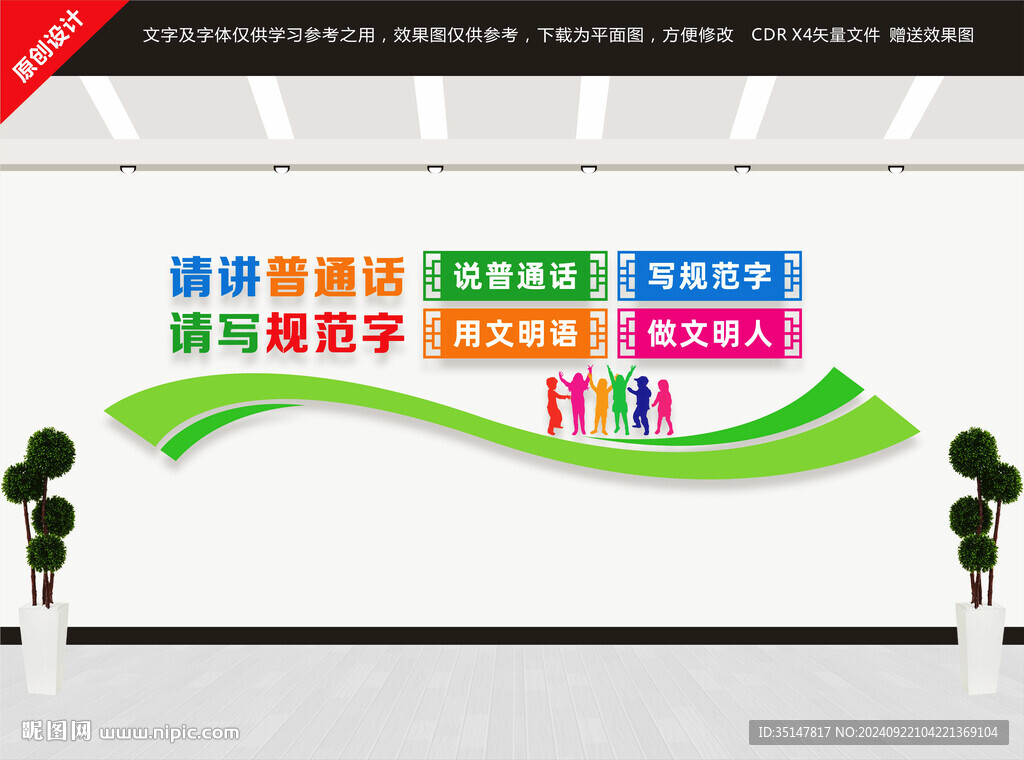 原创设计

文字及字体仅供学习参考之用，效果图仅供参考，下载为平面图，方便修改 CDR X4矢量文件 赠送效果图

请讲普通话
请写规范字

说普通话
写规范字
用文明语
做文明人

昵图网 www.nipic.com

ID:35147817 NO:20240922104221369104